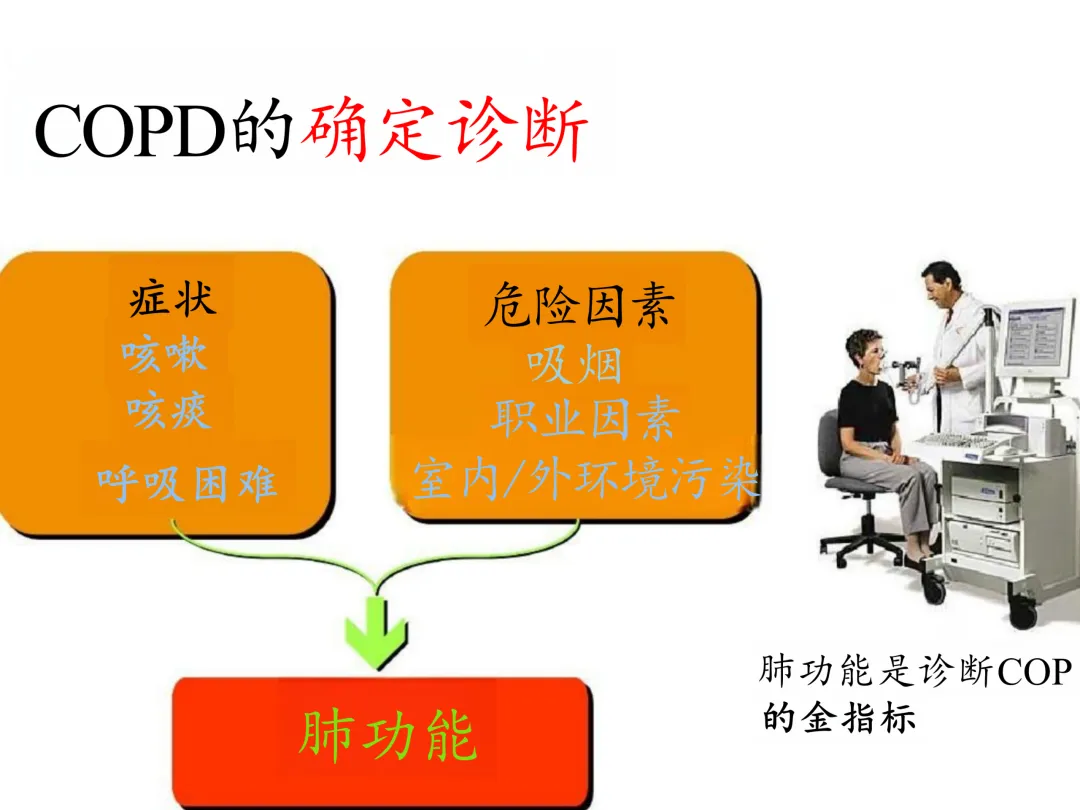 COPD的确定诊断

症状
咳嗽
咳痰
呼吸困难

危险因素
吸烟
职业因素
室内/外环境污染

肺功能

肺功能是诊断COP
的金指标